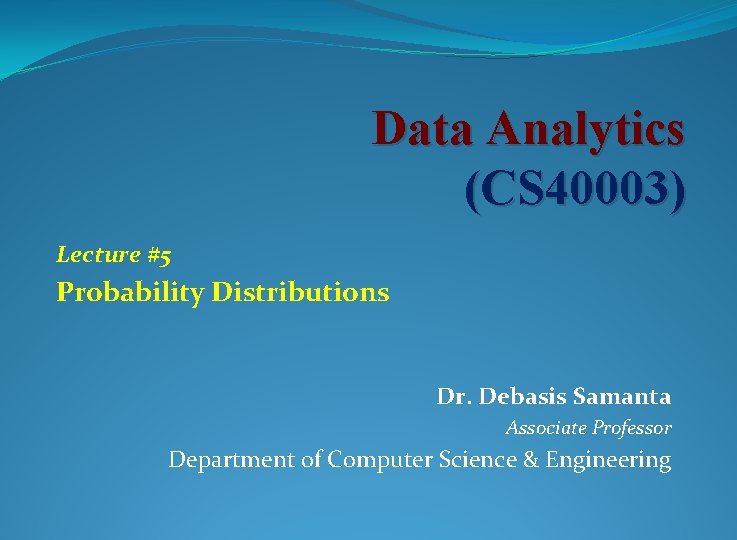 Data Analytics
(CS40003)

Lecture #5
Probability Distributions

Dr. Debasis Samanta
Associate Professor
Department of Computer Science & Engineering